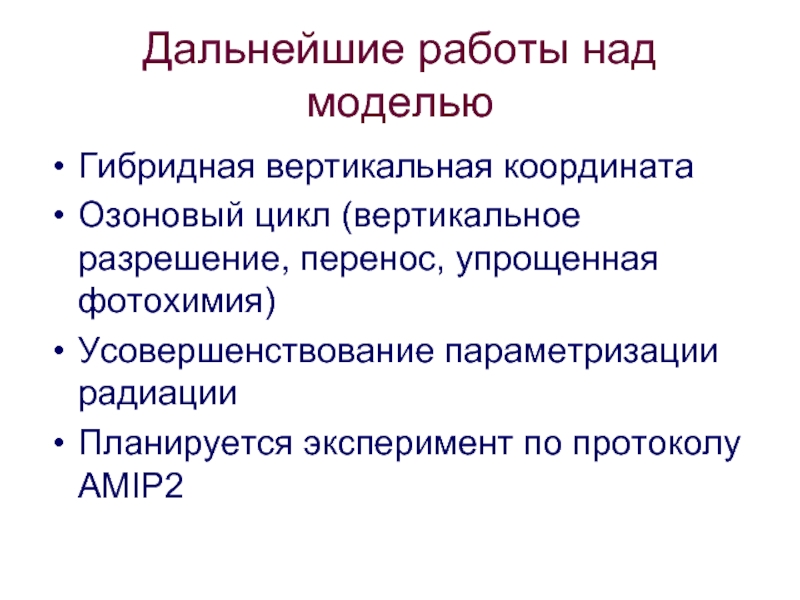 Дальнейшие работы над моделью

• Гибридная вертикальная координата
• Озоновый цикл (вертикальное разрешение, перенос, упрощенная фотохимия)
• Усовершенствование параметризации радиации
• Планируется эксперимент по протоколу AMIP2